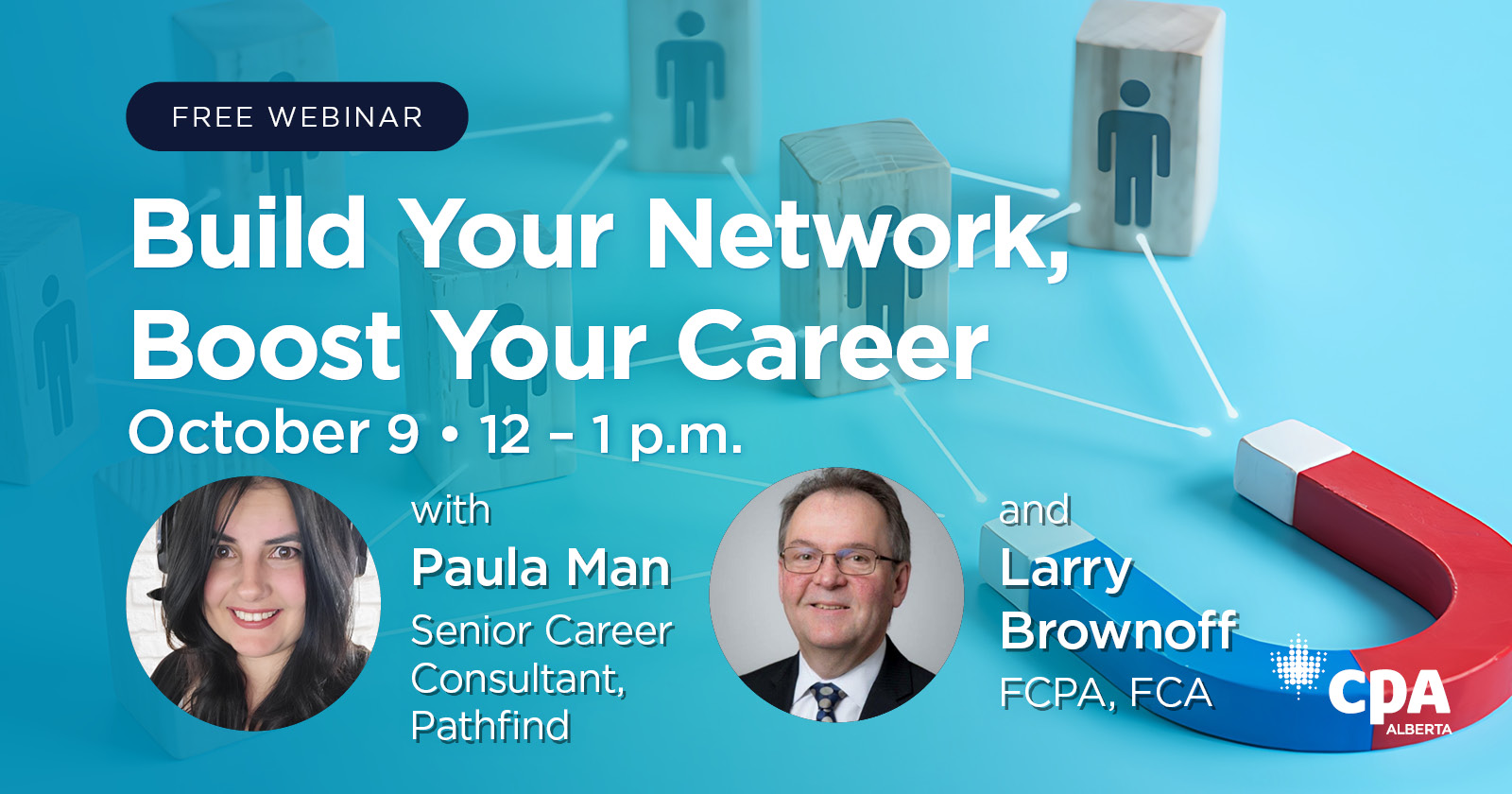 FREE WEBINAR

Build Your Network, Boost Your Career

October 9 • 12 – 1 p.m.

with
Paula Man
Senior Career Consultant, Pathfind

and
Larry Brownoff
FCPA, FCA

CPA
ALBERTA